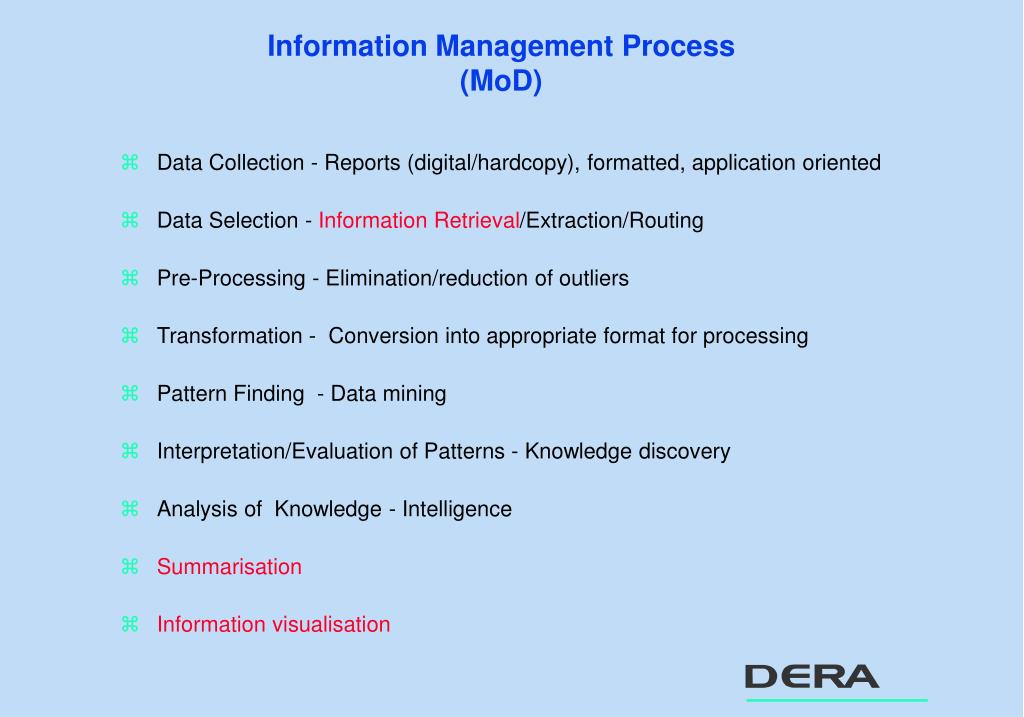 Information Management Process
(MoD)

⌘ Data Collection - Reports (digital/hardcopy), formatted, application oriented

⌘ Data Selection - Information Retrieval/Extraction/Routing

⌘ Pre-Processing - Elimination/reduction of outliers

⌘ Transformation - Conversion into appropriate format for processing

⌘ Pattern Finding - Data mining

⌘ Interpretation/Evaluation of Patterns - Knowledge discovery

⌘ Analysis of Knowledge - Intelligence

⌘ Summarisation

⌘ Information visualisation

DERA